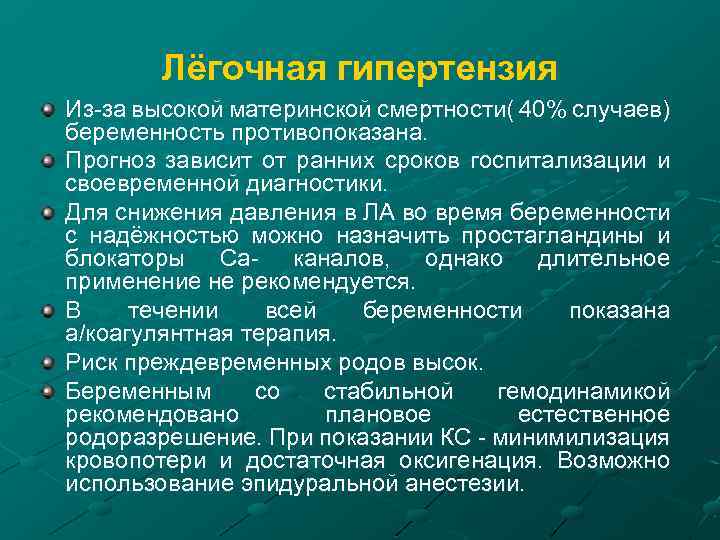 Лёгочная гипертензия

Из-за высокой материнской смертности( 40% случаев) беременность противопоказана.

Прогноз зависит от ранних сроков госпитализации и своевременной диагностики.

Для снижения давления в ЛА во время беременности с надёжностью можно назначить простагландины и блокаторы Са- каналов, однако длительное применение не рекомендуется.

В течении всей беременности показана а/коагулянтная терапия.

Риск преждевременных родов высок.

Беременным со стабильной гемодинамикой рекомендовано плановое естественное родоразрешение. При показании КС - минимилизация кровопотери и достаточная оксигенация. Возможно использование эпидуральной анестезии.